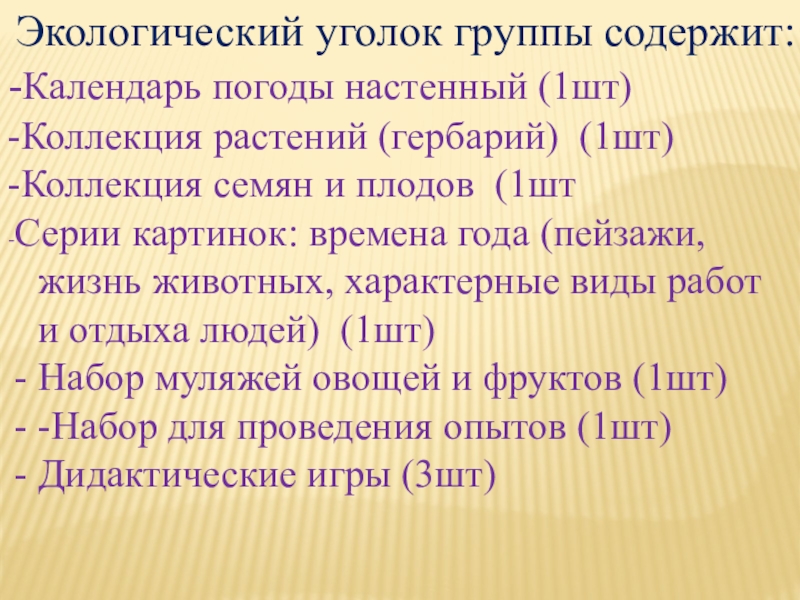 Экологический уголок группы содержит:

-Календарь погоды настенный (1шт)

-Коллекция растений (гербарий) (1шт)

-Коллекция семян и плодов (1шт

-Серии картинок: времена года (пейзажи, жизнь животных, характерные виды работ и отдыха людей) (1шт)

- Набор муляжей овощей и фруктов (1шт)

- -Набор для проведения опытов (1шт)

- Дидактические игры (3шт)